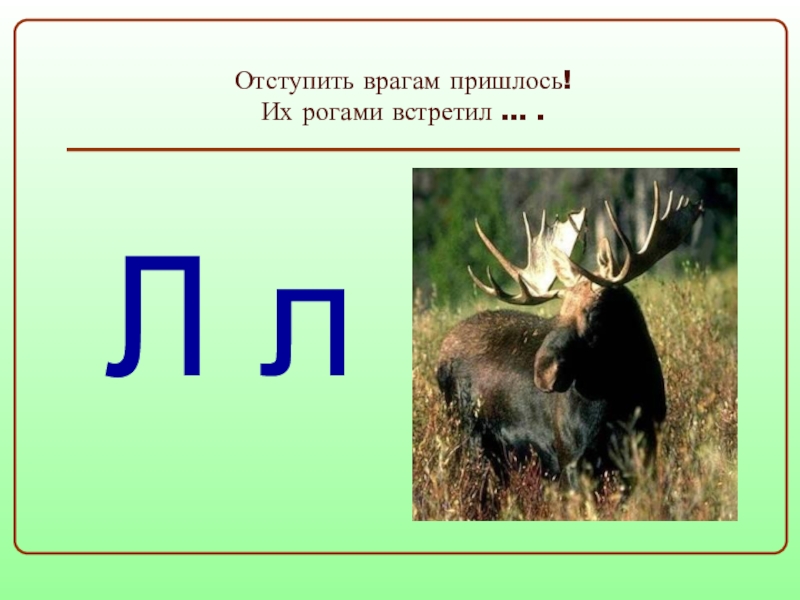 Отступить врагам пришлось!
Их рогами встретил … .

Л л